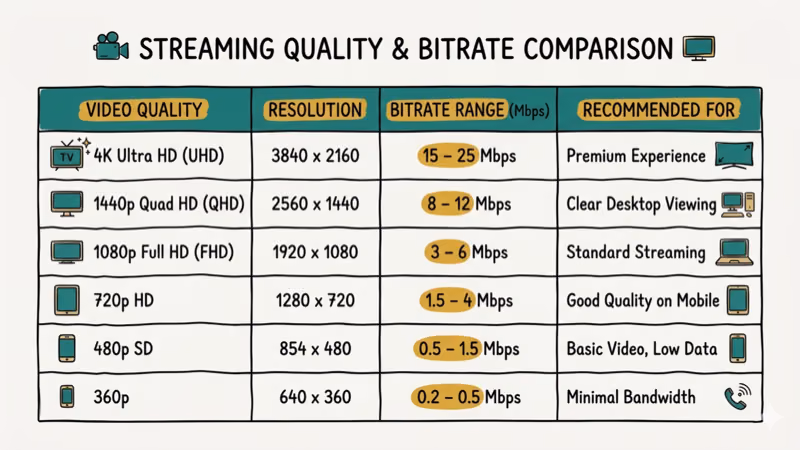 STREAMING QUALITY & BITRATE COMPARISON

| VIDEO QUALITY | RESOLUTION | BITRATE RANGE (Mbps) | RECOMMENDED FOR |
|---|---|---|---|
| TV 4K Ultra HD (UHD) | 3840 x 2160 | 15 – 25 Mbps | Premium Experience |
| 1440p Quad HD (QHD) | 2560 x 1440 | 8 – 12 Mbps | Clear Desktop Viewing |
| 1080p Full HD (FHD) | 1920 x 1080 | 3 – 6 Mbps | Standard Streaming |
| 720p HD | 1280 x 720 | 1.5 – 4 Mbps | Good Quality on Mobile |
| 480p SD | 854 x 480 | 0.5 – 1.5 Mbps | Basic Video, Low Data |
| 360p | 640 x 360 | 0.2 – 0.5 Mbps | Minimal Bandwidth |